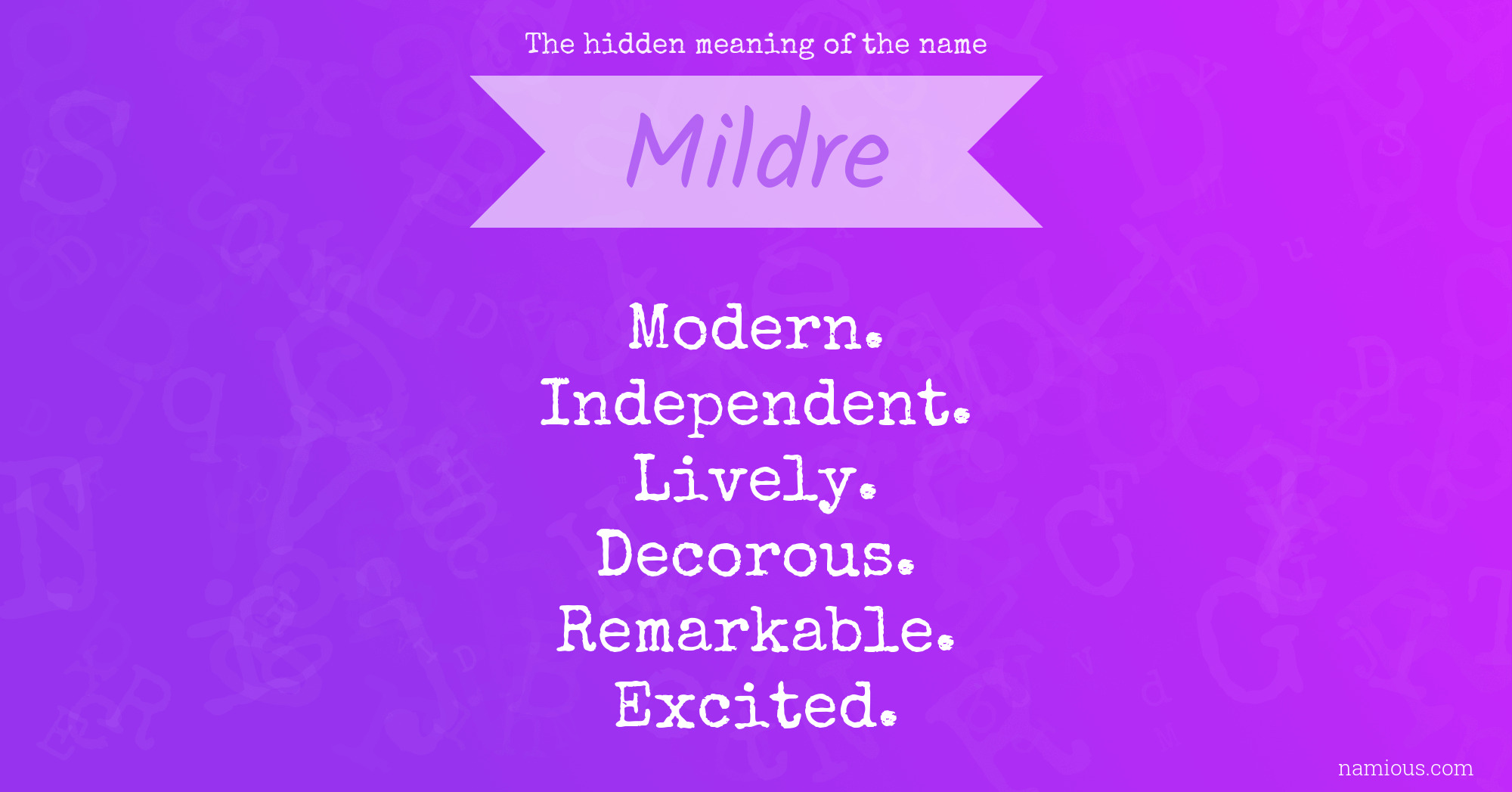 The hidden meaning of the name

Mildre

Modern.
Independent.
Lively.
Decorous.
Remarkable.
Excited.

namious.com